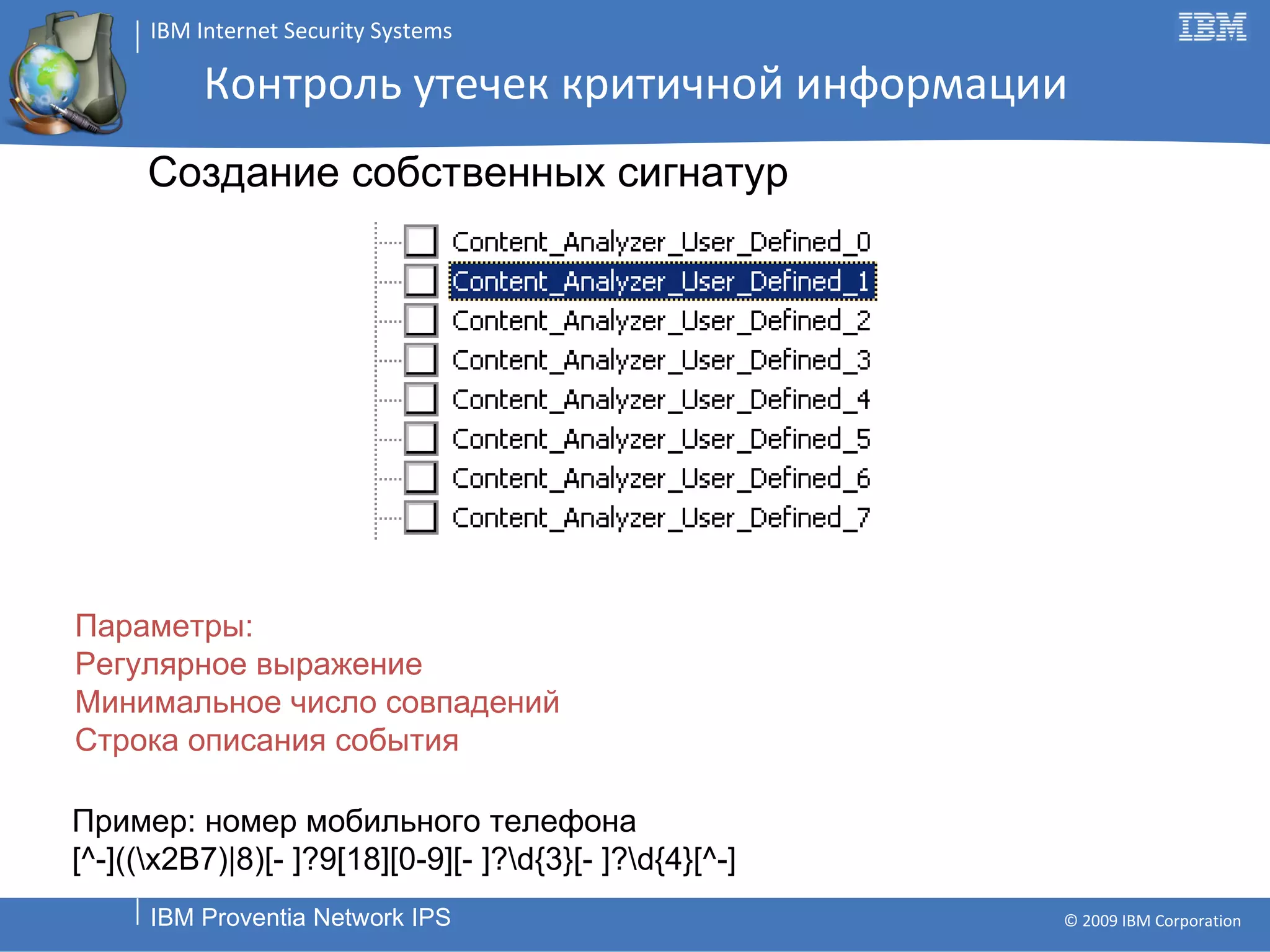 IBM Internet Security Systems

IBM

Контроль утечек критичной информации

Создание собственных сигнатур

Content_Analyzer_User_Defined_0
Content_Analyzer_User_Defined_1
Content_Analyzer_User_Defined_2
Content_Analyzer_User_Defined_3
Content_Analyzer_User_Defined_4
Content_Analyzer_User_Defined_5
Content_Analyzer_User_Defined_6
Content_Analyzer_User_Defined_7

Параметры:
Регулярное выражение
Минимальное число совпадений
Строка описания события

Пример: номер мобильного телефона
[^-]((\x2B7)|8)[- ]?9[18][0-9][- ]?\d{3}[- ]?\d{4}[^-]

IBM Proventia Network IPS

© 2009 IBM Corporation